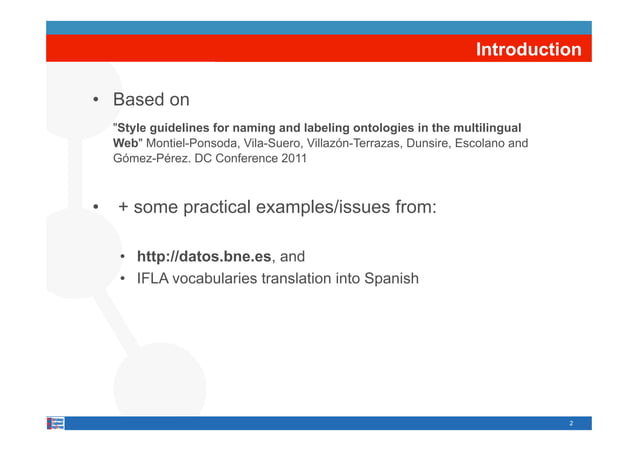 Introduction

• Based on

"Style guidelines for naming and labeling ontologies in the multilingual Web" Montiel-Ponsoda, Vila-Suero, Villazón-Terrazas, Dunsire, Escolano and Gómez-Pérez. DC Conference 2011

• + some practical examples/issues from:

• http://datos.bne.es, and
• IFLA vocabularies translation into Spanish

2